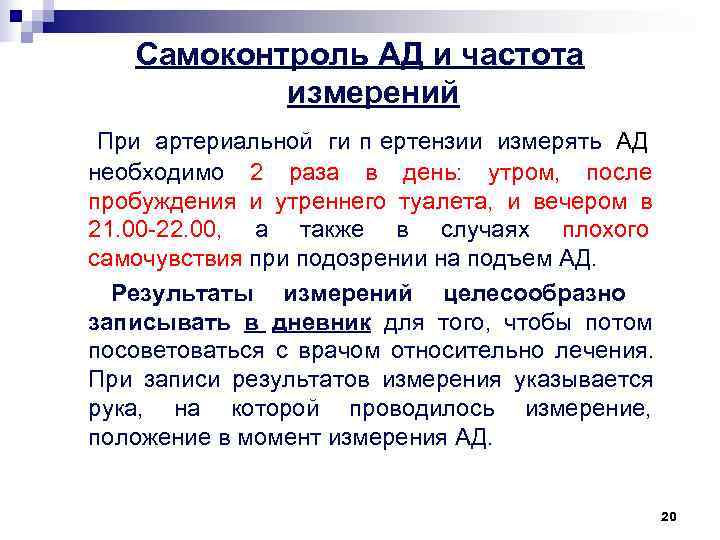 Самоконтроль АД и частота измерений

При артериальной ги п ертензии измерять АД необходимо 2 раза в день: утром, после пробуждения и утреннего туалета, и вечером в 21.00-22.00, а также в случаях плохого самочувствия при подозрении на подъем АД.

Результаты измерений целесообразно записывать в дневник для того, чтобы потом посоветоваться с врачом относительно лечения. При записи результатов измерения указывается рука, на которой проводилось измерение, положение в момент измерения АД.

20